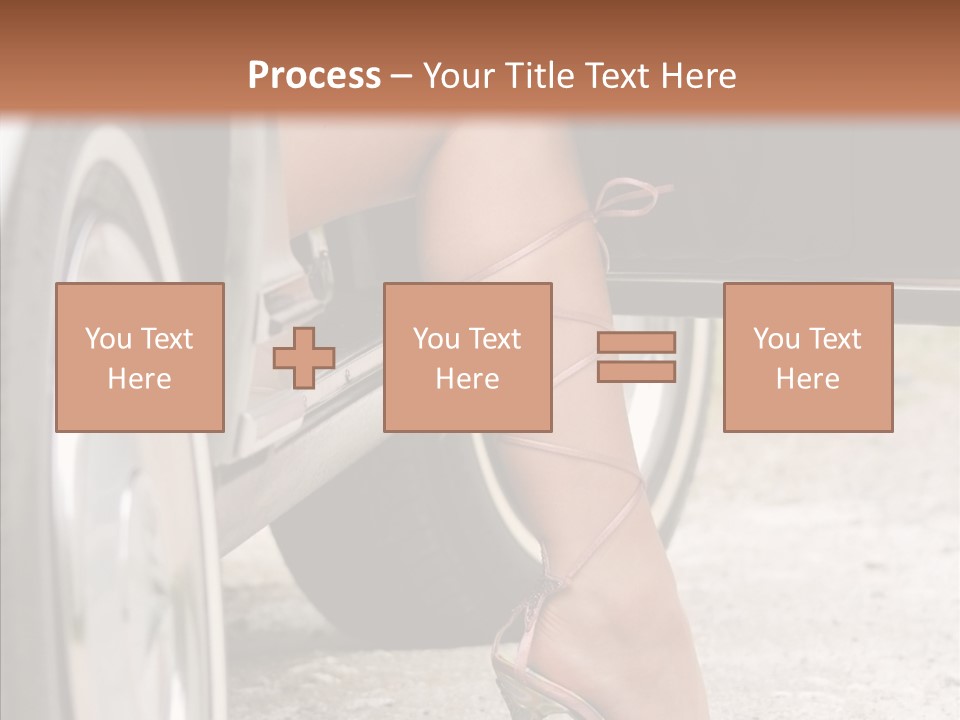 Process – Your Title Text Here

You Text Here

You Text Here

You Text Here